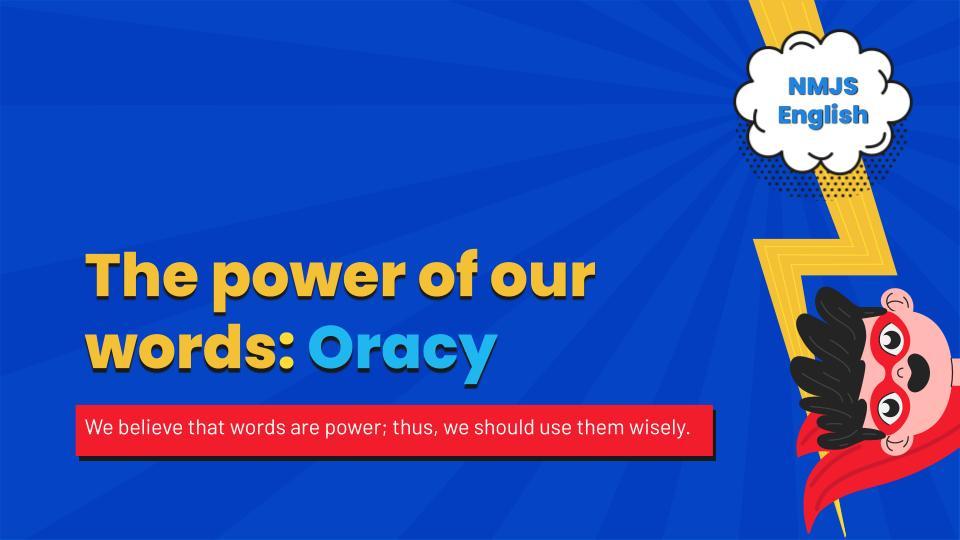 NMJS English

The power of our words: Oracy

We believe that words are power; thus, we should use them wisely.